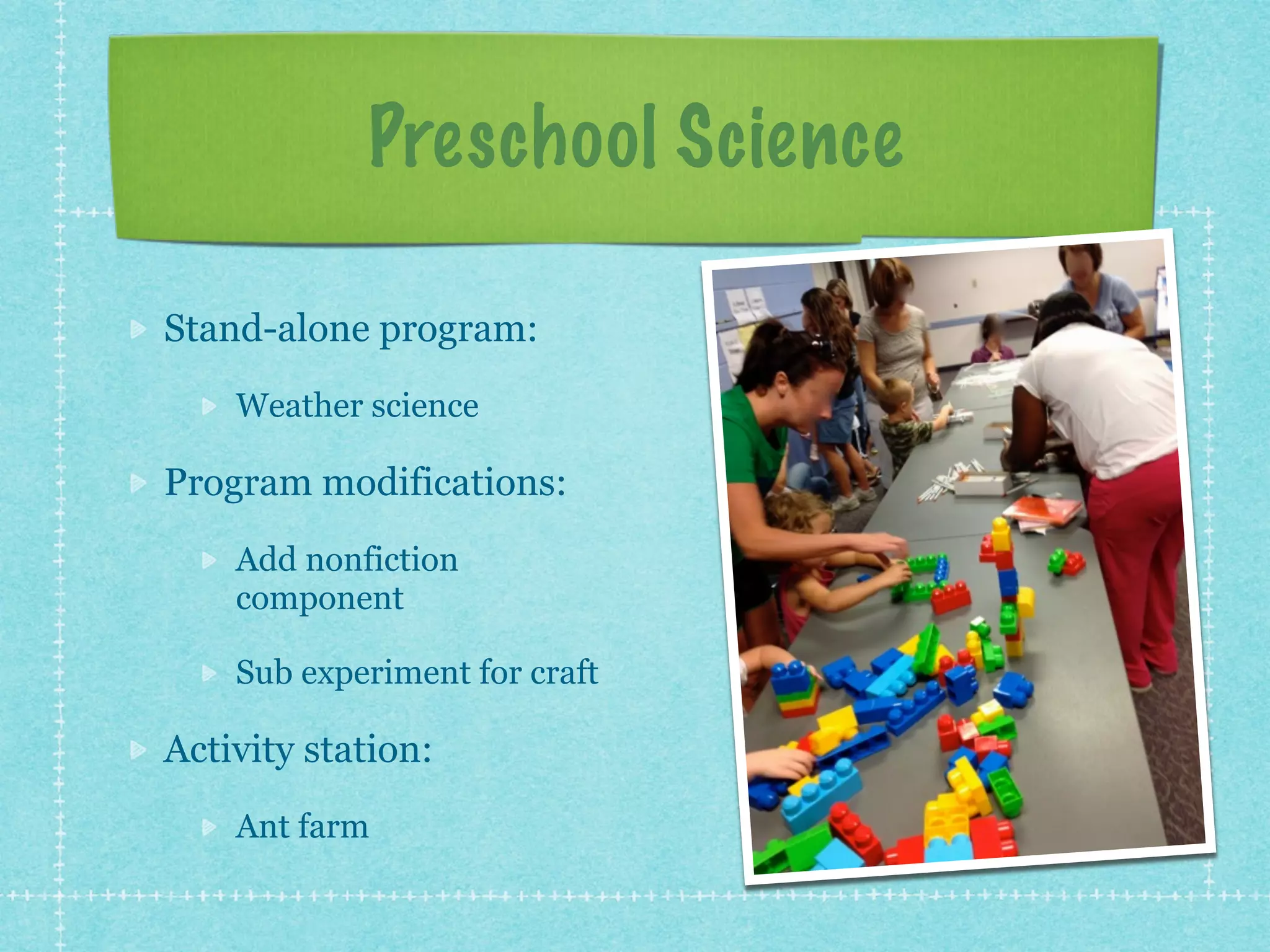 Preschool Science

Stand-alone program:

Weather science

Program modifications:

Add nonfiction component

Sub experiment for craft

Activity station:

Ant farm